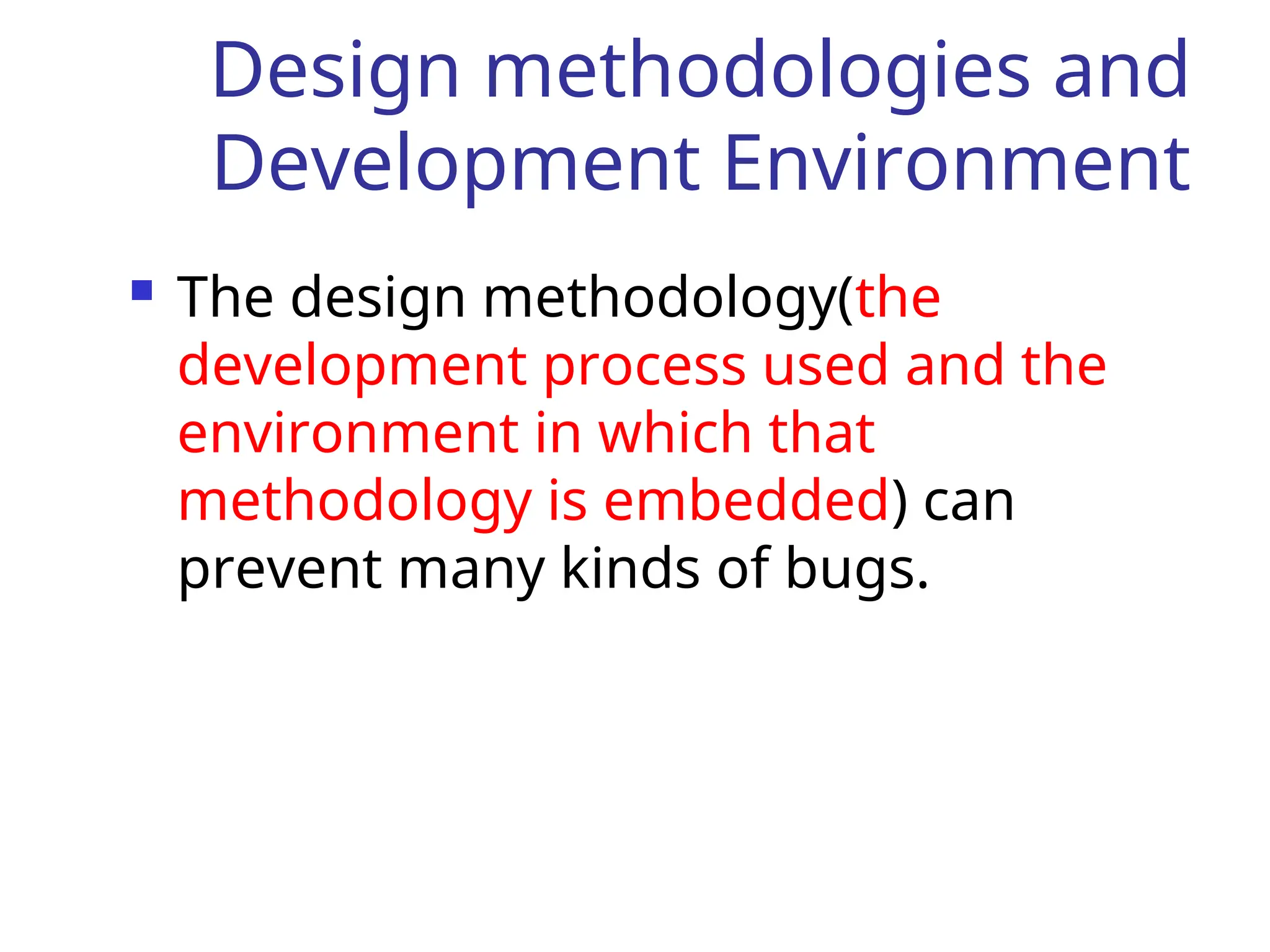 Design methodologies and Development Environment

The design methodology(the development process used and the environment in which that methodology is embedded) can prevent many kinds of bugs.